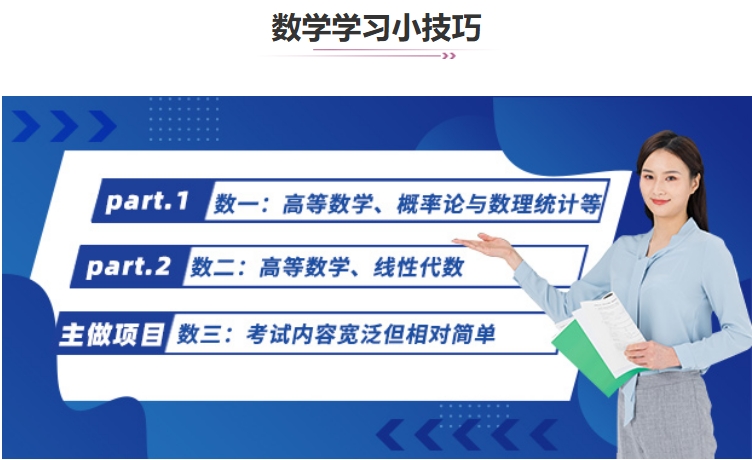 数学学习小技巧

part.1 数一：高等数学、概率论与数理统计等

part.2 数二：高等数学、线性代数

主做项目 数三：考试内容宽泛但相对简单